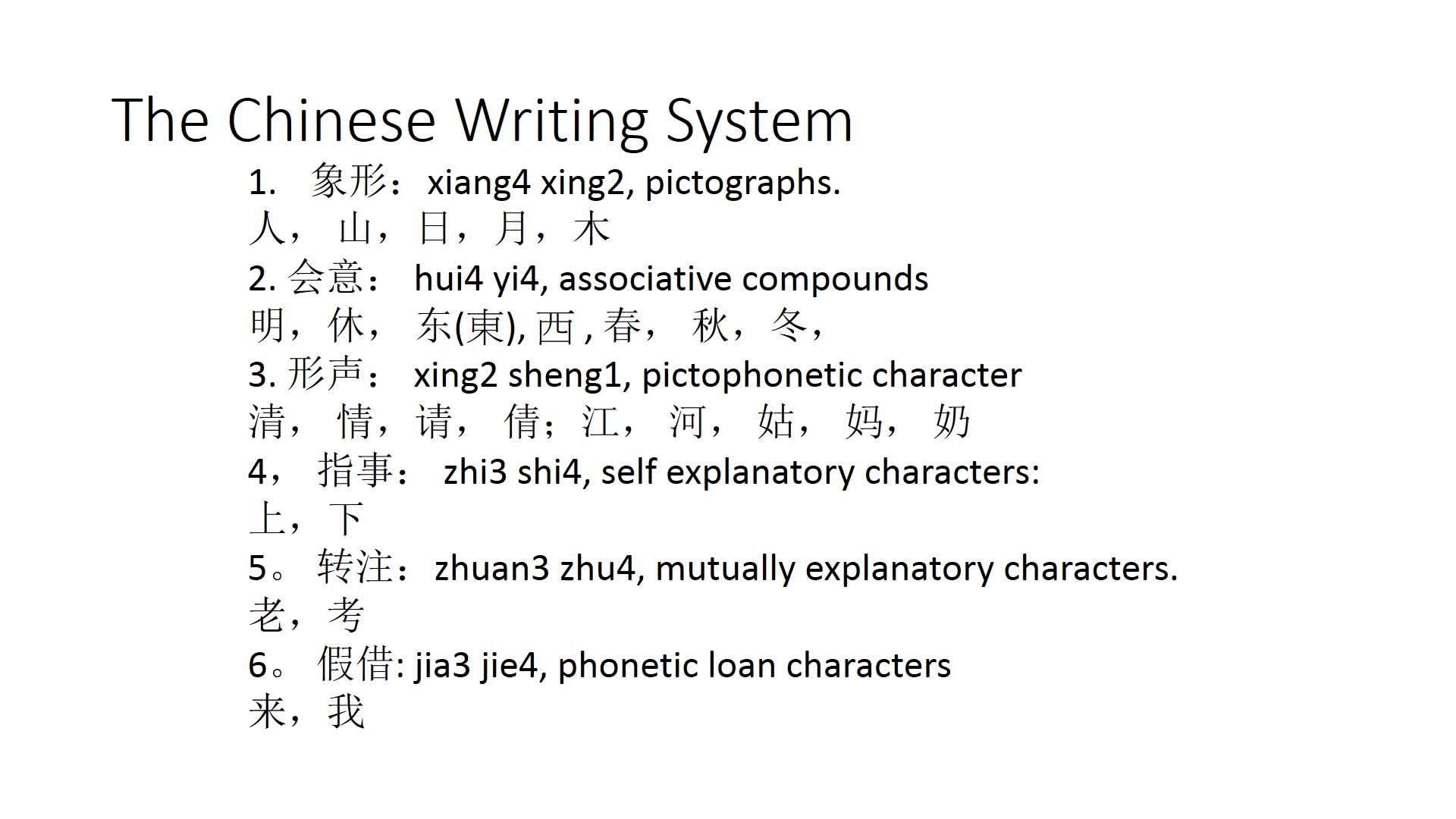 The Chinese Writing System

1. 象形：xiang4 xing2, pictographs.
人， 山，日，月，木
2. 会意： hui4 yi4, associative compounds
明，休， 东(東), 西 , 春， 秋，冬，
3. 形声： xing2 sheng1, pictophonetic character
清， 情，请， 倩；江， 河， 姑， 妈， 奶
4， 指事： zhi3 shi4, self explanatory characters:
上，下
5。 转注：zhuan3 zhu4, mutually explanatory characters.
老，考
6。 假借: jia3 jie4, phonetic loan characters
来，我